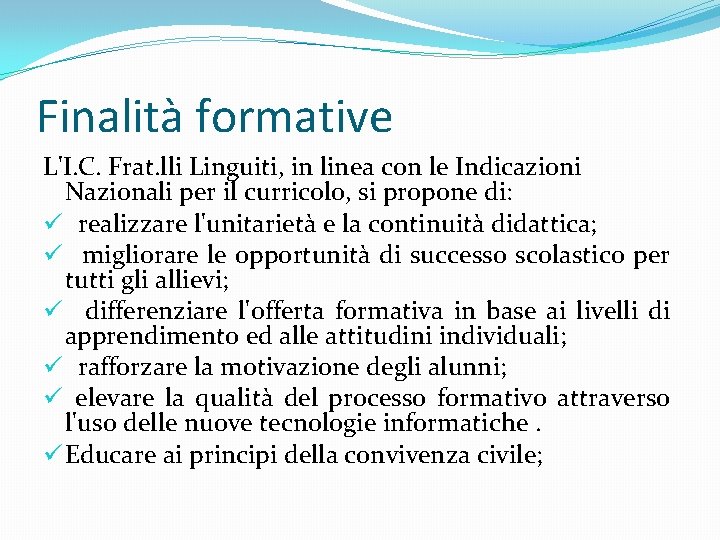 Finalità formative

L'I.C. Frat.lli Linguiti, in linea con le Indicazioni Nazionali per il curricolo, si propone di:

✓ realizzare l'unitarietà e la continuità didattica;

✓ migliorare le opportunità di successo scolastico per tutti gli allievi;

✓ differenziare l'offerta formativa in base ai livelli di apprendimento ed alle attitudini individuali;

✓ rafforzare la motivazione degli alunni;

✓ elevare la qualità del processo formativo attraverso l'uso delle nuove tecnologie informatiche .

✓ Educare ai principi della convivenza civile;